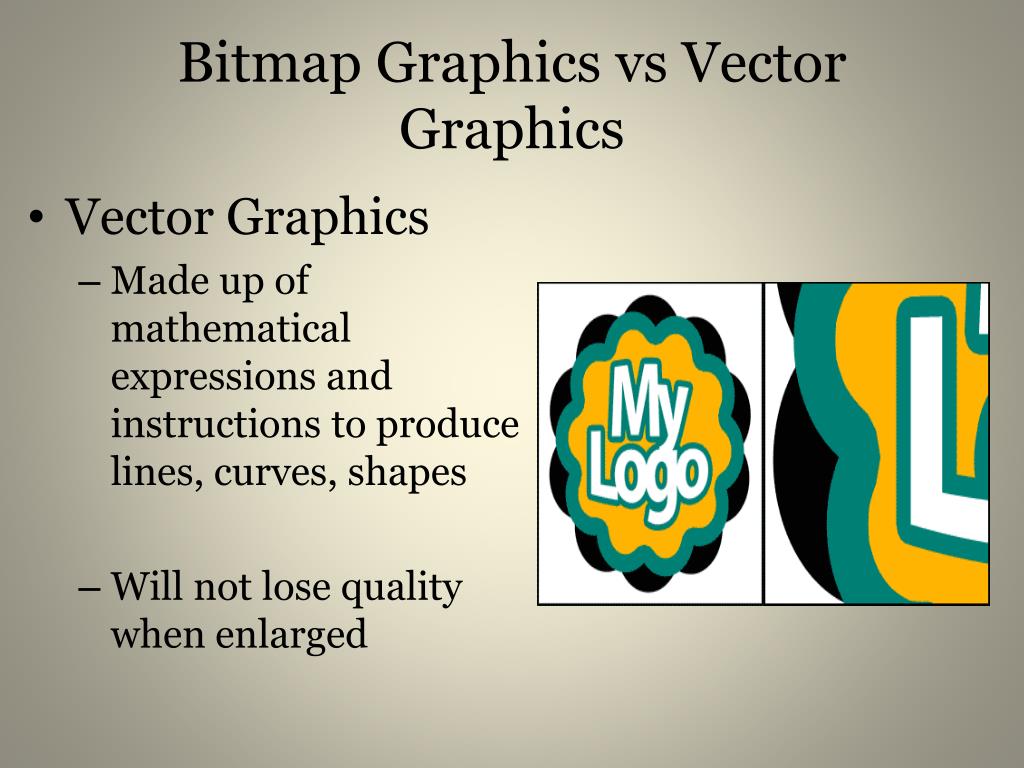 Bitmap Graphics vs Vector Graphics

• Vector Graphics

– Made up of mathematical expressions and instructions to produce lines, curves, shapes

– Will not lose quality when enlarged

My Logo